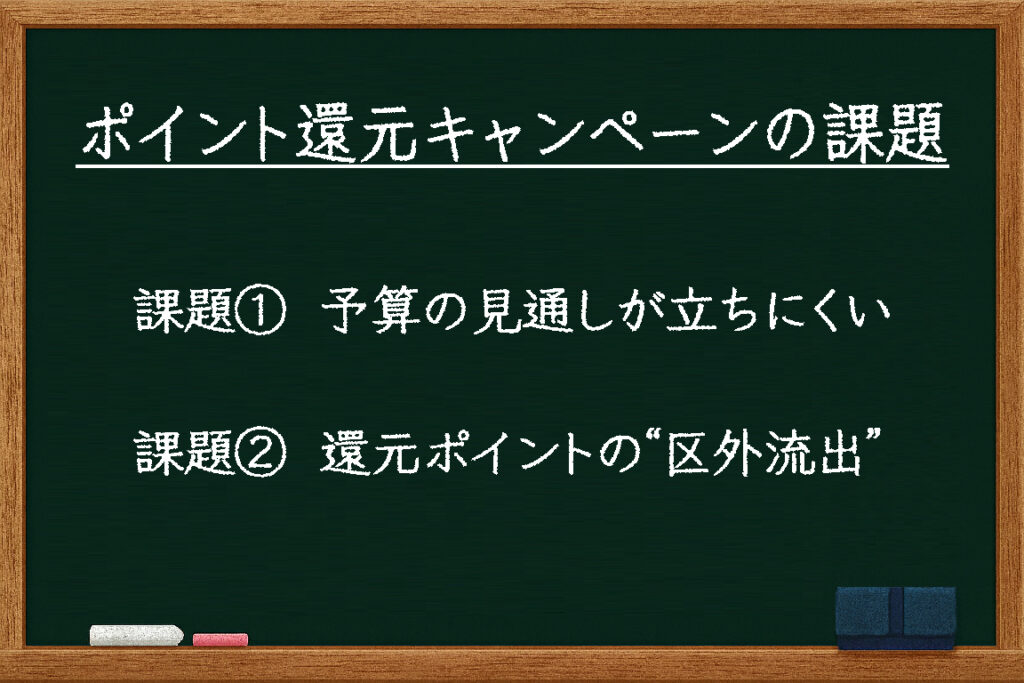 ポイント還元キャンペーンの課題

課題① 予算の見通しが立ちにくい

課題② 還元ポイントの“区外流出”